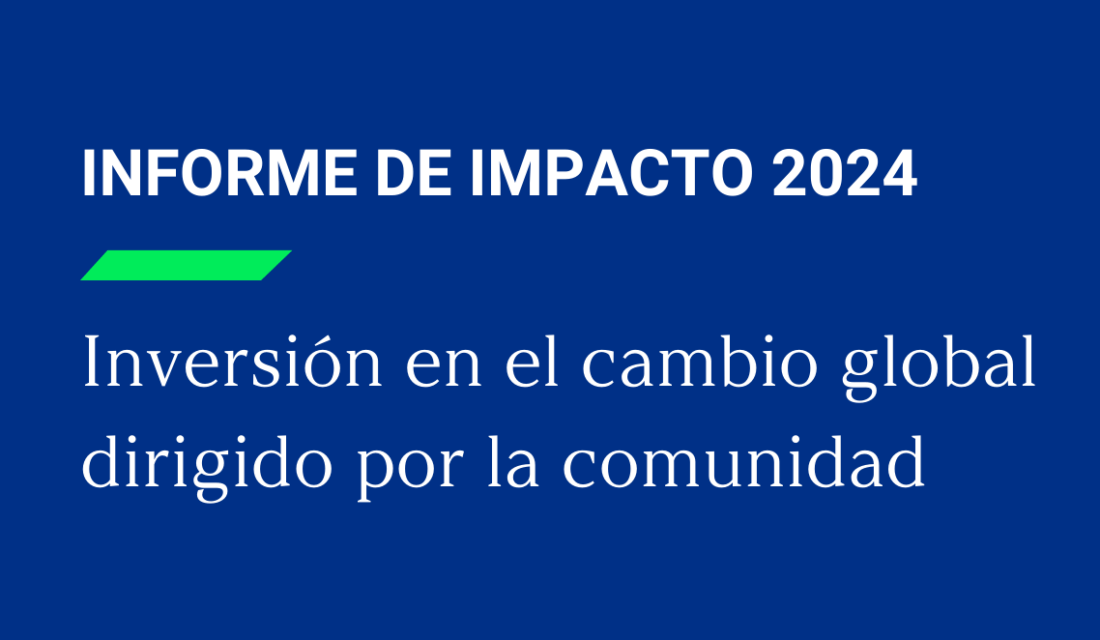 INFORME DE IMPACTO 2024

Inversión en el cambio global dirigido por la comunidad